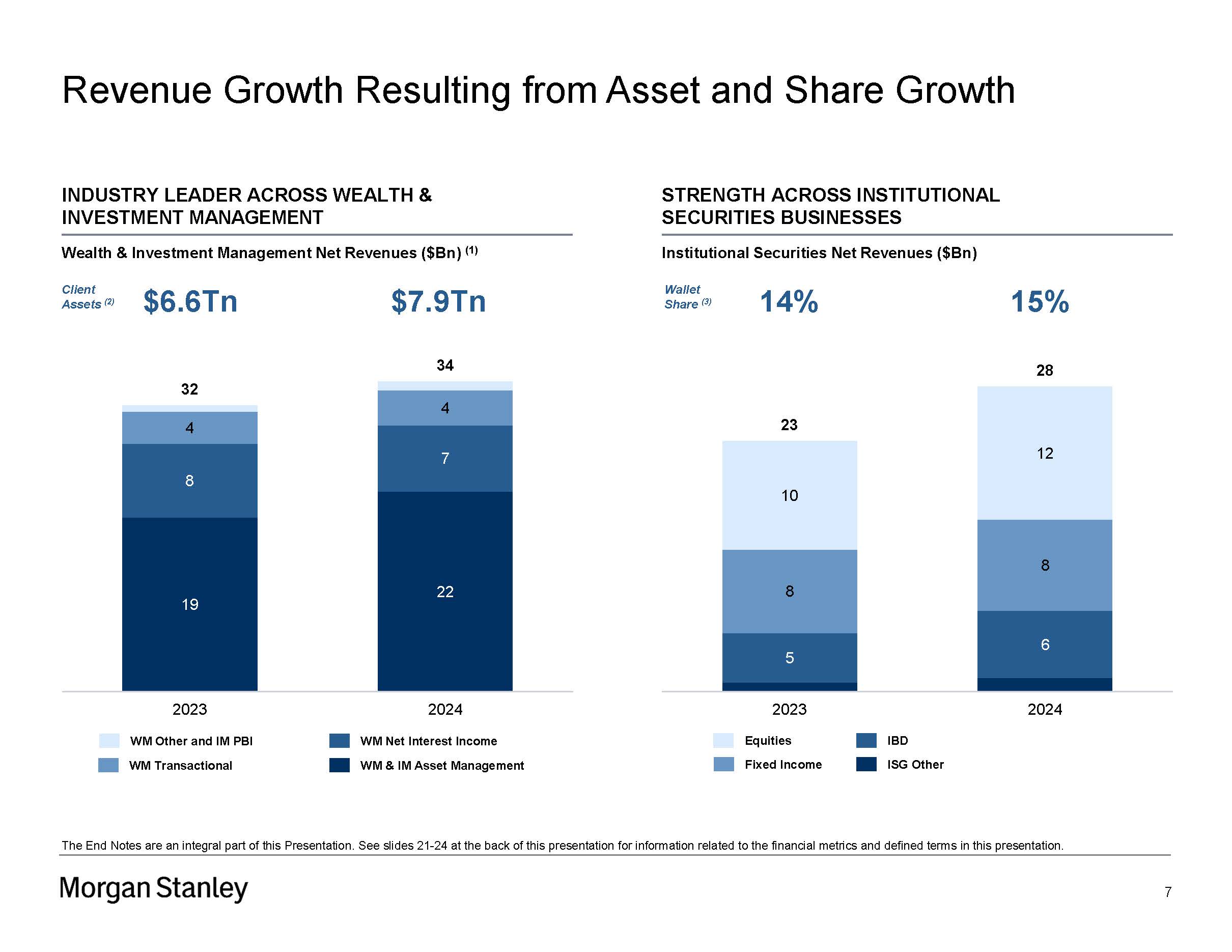 Revenue Growth Resulting from Asset and Share Growth

INDUSTRY LEADER ACROSS WEALTH & INVESTMENT MANAGEMENT

Wealth & Investment Management Net Revenues ($Bn) $^{(1)}$

Client Assets $^{(2)}$ $6.6Tn $7.9Tn

32
4
8
19

34
4
7
22

2023 2024

WM Other and IM PBI
WM Transactional
WM Net Interest Income
WM & IM Asset Management

STRENGTH ACROSS INSTITUTIONAL SECURITIES BUSINESSES

Institutional Securities Net Revenues ($Bn)

Wallet Share $^{(3)}$ 14% 15%

23
10
8
5

28
12
8
6

2023 2024

Equities
Fixed Income
IBD
ISG Other

The End Notes are an integral part of this Presentation. See slides 21-24 at the back of this presentation for information related to the financial metrics and defined terms in this presentation.

Morgan Stanley

7